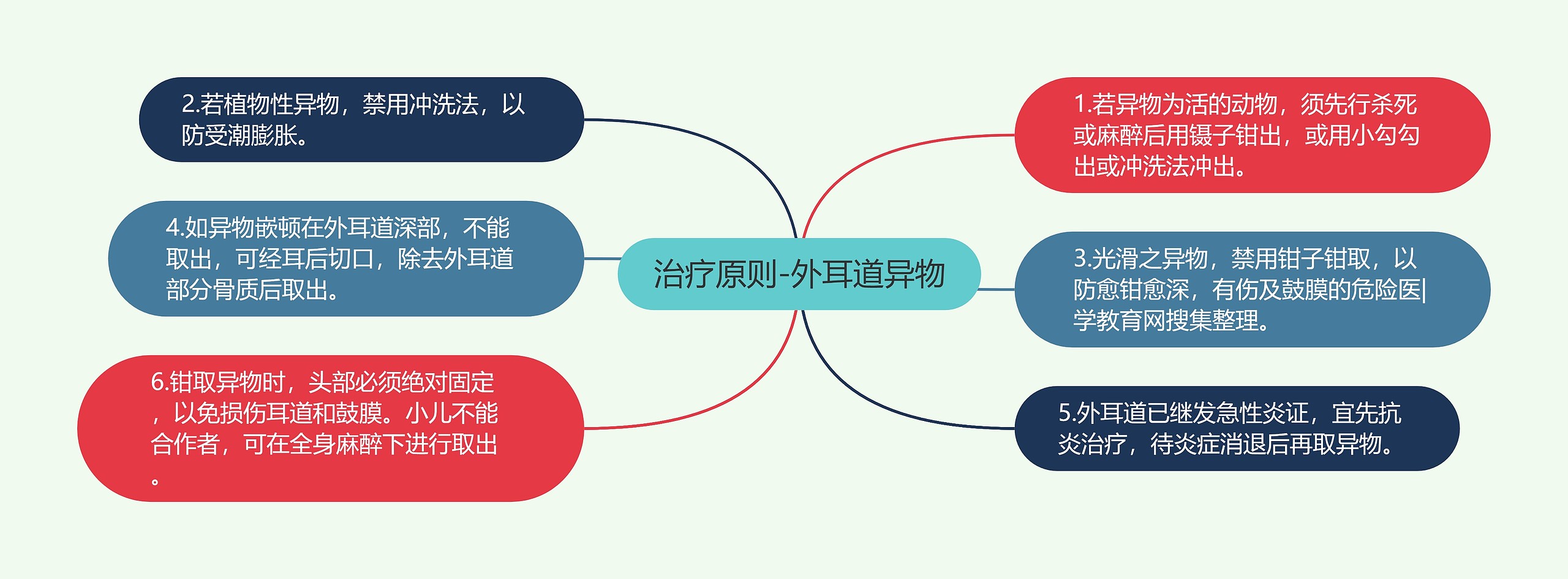 治疗原则-外耳道异物

1.若异物为活的动物，须先行杀死或麻醉后用镊子钳出，或用小勾勾出或冲洗法冲出。

2.若植物性异物，禁用冲洗法，以防受潮膨胀。

3.光滑之异物，禁用钳子钳取，以防愈钳愈深，有伤及鼓膜的危险医|学教育网搜集整理。

4.如异物嵌顿在外耳道深部，不能取出，可经耳后切口，除去外耳道部分骨质后取出。

5.外耳道已继发急性炎证，宜先抗炎治疗，待炎症消退后再取异物。

6.钳取异物时，头部必须绝对固定，以免损伤耳道和鼓膜。小儿不能合作者，可在全身麻醉下进行取出。